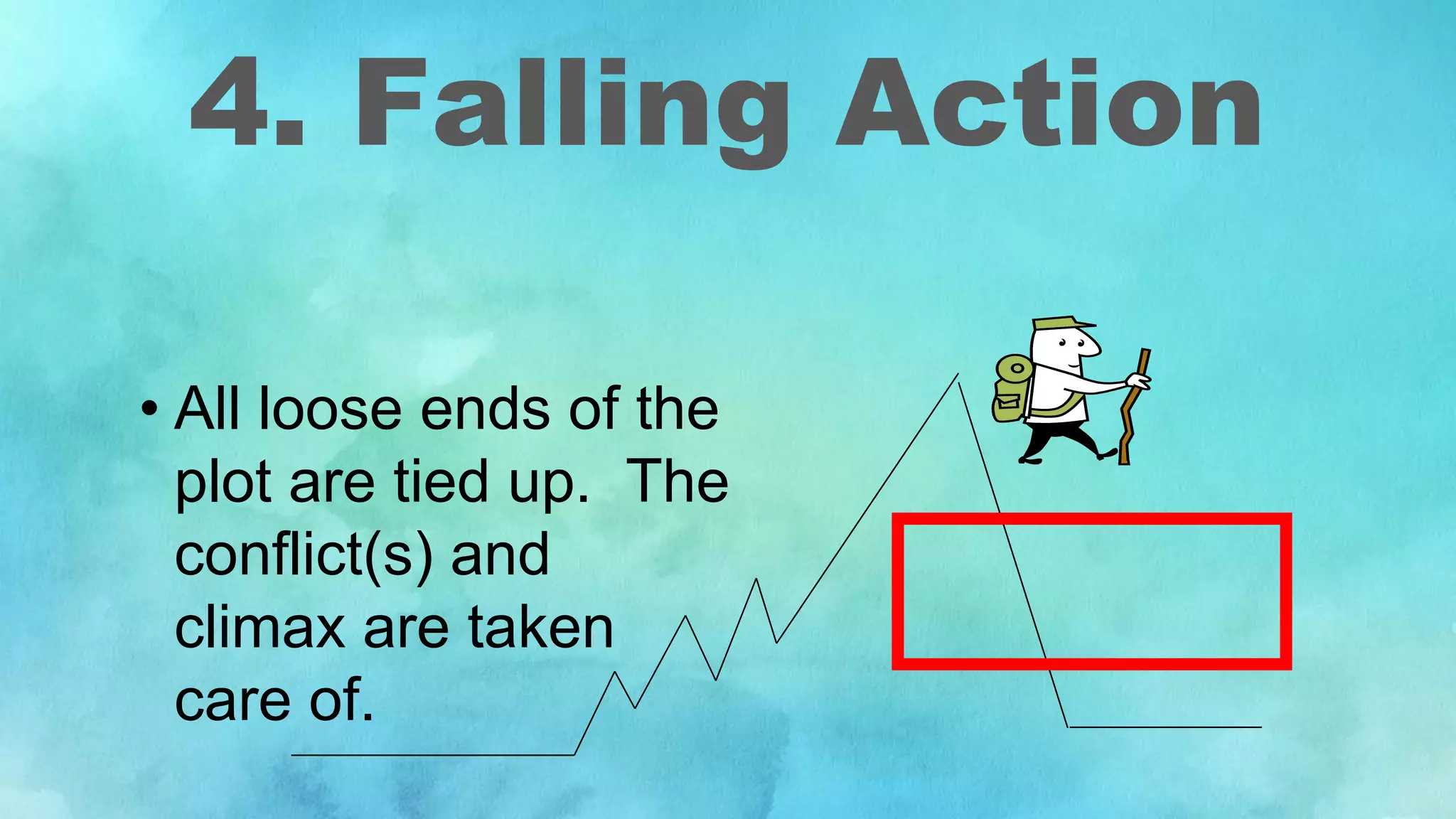 4. Falling Action

• All loose ends of the plot are tied up. The conflict(s) and climax are taken care of.